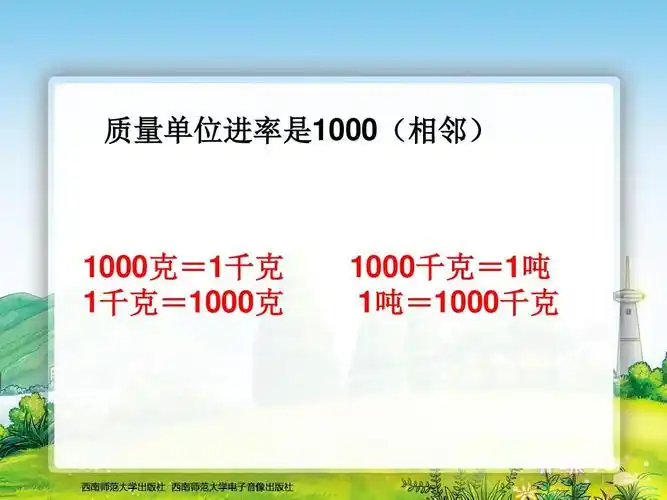 质量单位进率是1000（相邻）

1000克＝1千克
1千克＝1000克

1000千克＝1吨
1吨＝1000千克

西南师范大学出版社 西南师范大学电子音像出版社